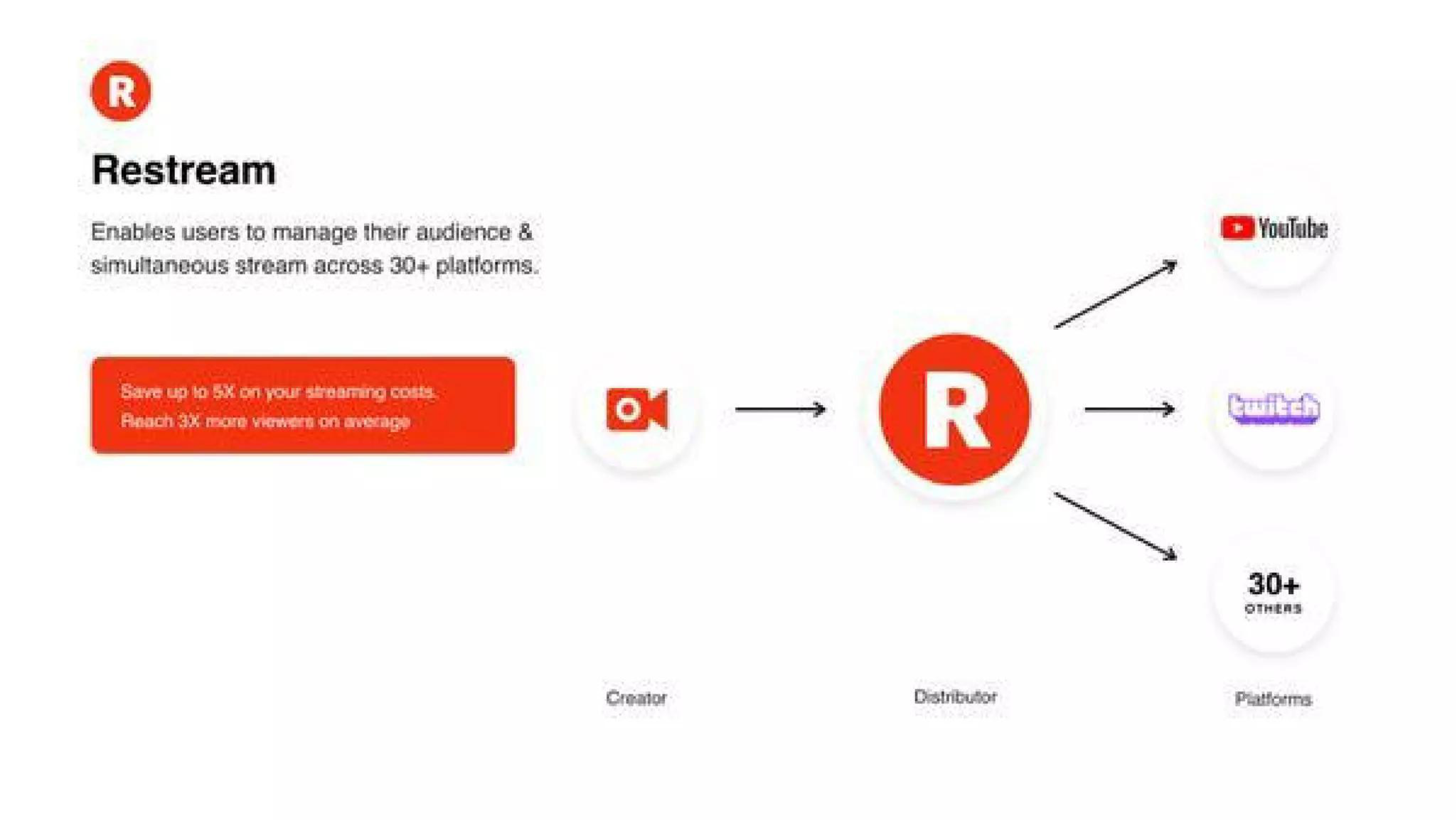 R

Restream

Enables users to manage their audience & simultaneous stream across 30+ platforms.

Save up to 5X on your streaming costs.
Reach 3X more viewers on average

R

YouTube

twitch

30+
OTHERS

Creator

Distributor

Platforms